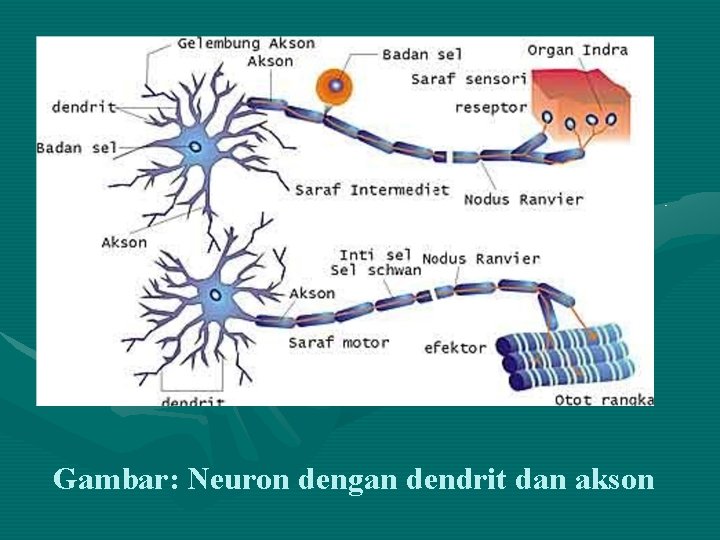 Gelembung Akson
Akson
Badan sel
Organ Indra
Saraf sensori
reseptor
dendrit
Badan sel
Saraf Intermediet
Nodus Ranvier
Akson
Inti sel
Sel schwan
Nodus Ranvier
Akson
Saraf motor
efektor
dendrit
Otot rangka

Gambar: Neuron dengan dendrit dan akson